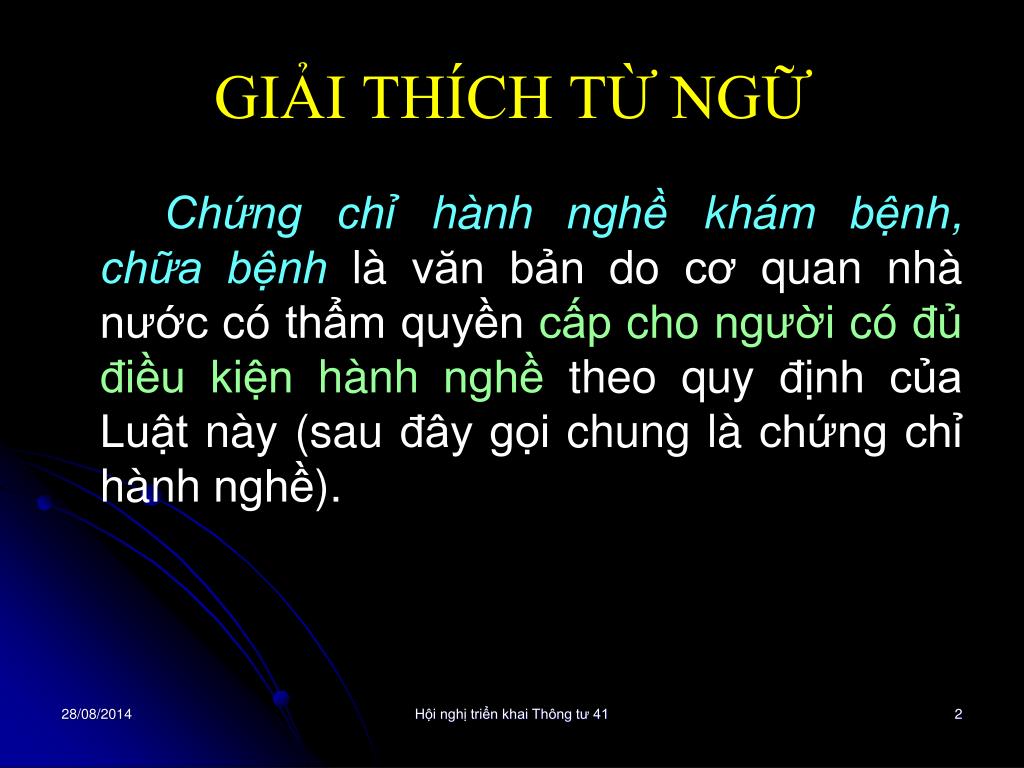 GIẢI THÍCH TỪ NGỮ

Chứng chỉ hành nghề khám bệnh, chữa bệnh là văn bản do cơ quan nhà nước có thẩm quyền cấp cho người có đủ điều kiện hành nghề theo quy định của Luật này (sau đây gọi chung là chứng chỉ hành nghề).

28/08/2014

Hội nghị triển khai Thông tư 41

2